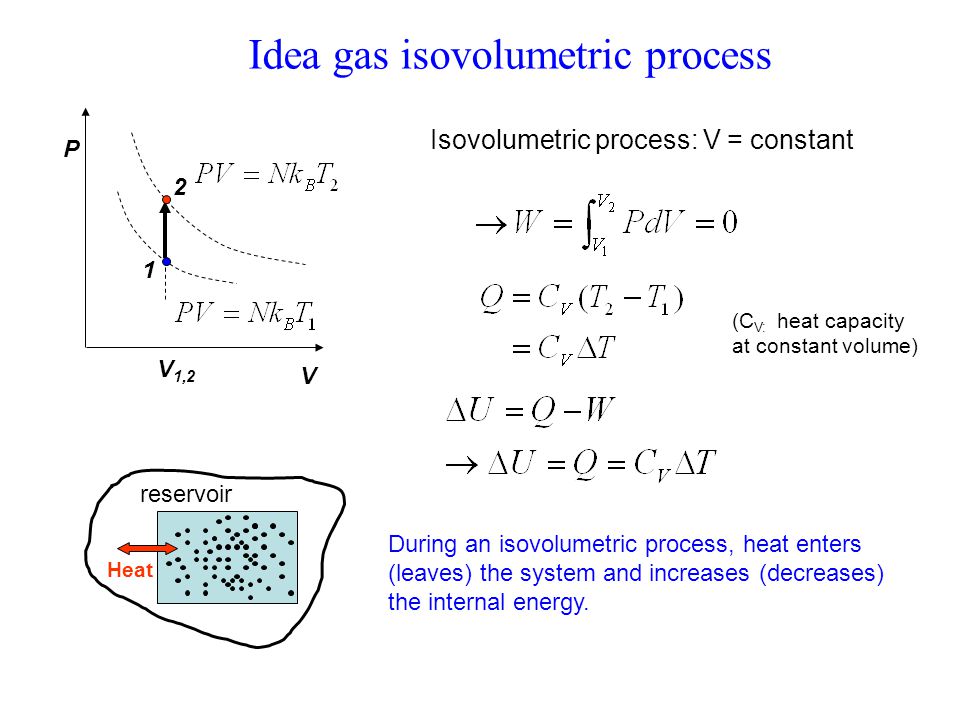 Idea gas isovolumetric process

P

2 $PV = Nk_BT_2$

1

$PV = Nk_BT_1$

$V_{1,2}$

V

Isovolumetric process: V = constant

$\rightarrow W = \int_{V_1}^{V_2} PdV = 0$

$Q = C_V(T_2 - T_1)$
$= C_V \Delta T$

($C_{V:}$ heat capacity at constant volume)

$\Delta U = Q - W$

$\rightarrow \Delta U = Q = C_V \Delta T$

reservoir

Heat

During an isovolumetric process, heat enters (leaves) the system and increases (decreases) the internal energy.